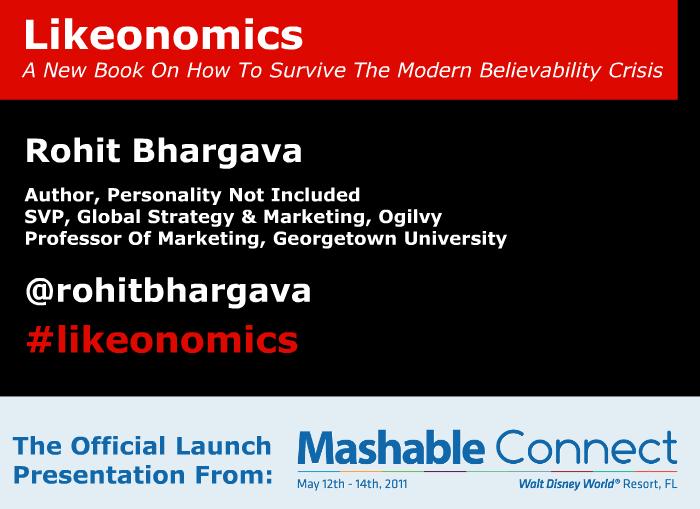 Likeonomics
A New Book On How To Survive The Modern Believability Crisis

Rohit Bhargava

Author, Personality Not Included
SVP, Global Strategy & Marketing, Ogilvy
Professor Of Marketing, Georgetown University

@rohitbhargava
#likeonomics

The Official Launch Presentation From:

Mashable Connect
May 12th - 14th, 2011
Walt Disney World® Resort, FL